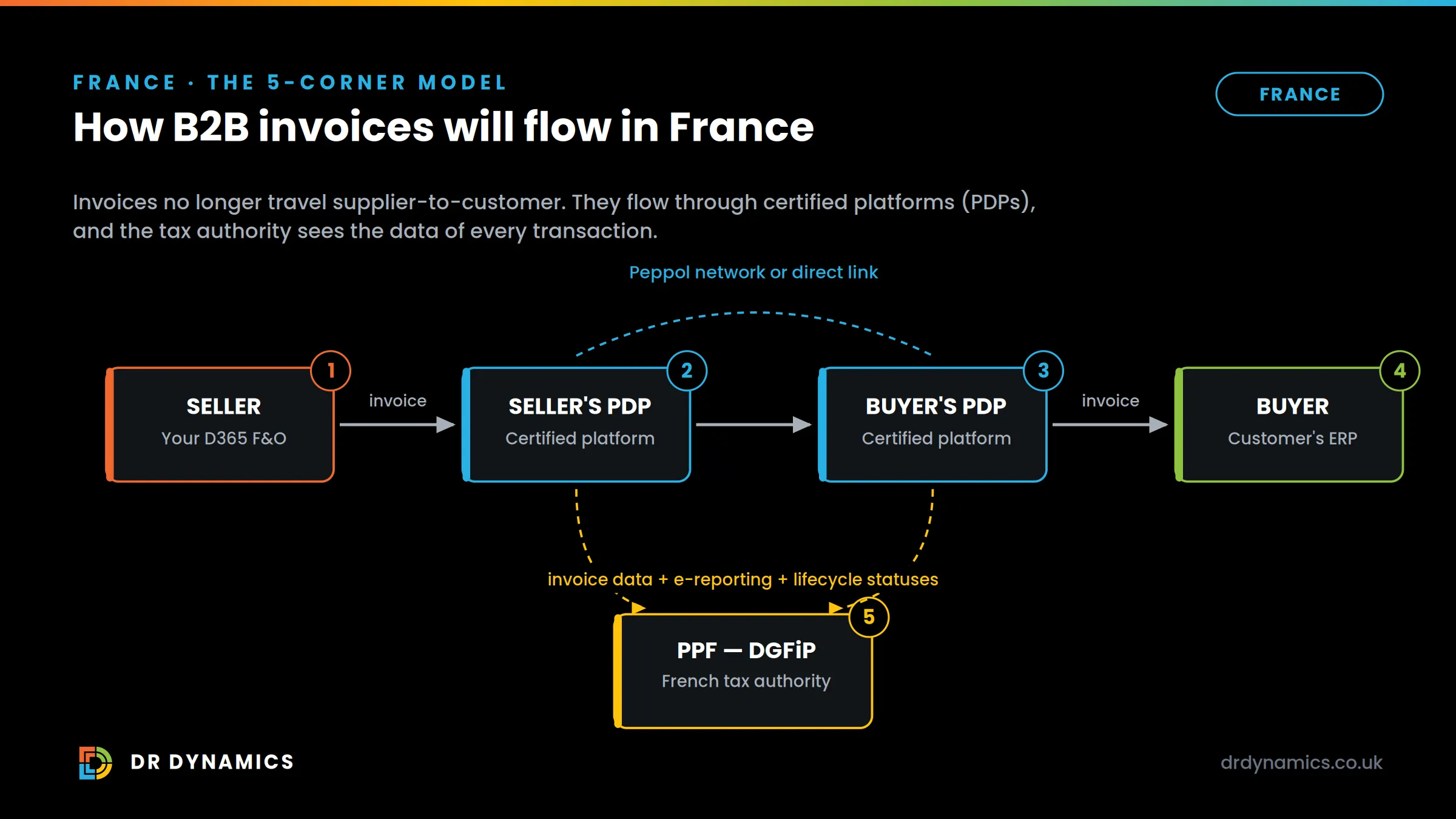 FRANCE · THE 5-CORNER MODEL

FRANCE

How B2B invoices will flow in France

Invoices no longer travel supplier-to-customer. They flow through certified platforms (PDPs), and the tax authority sees the data of every transaction.

Peppol network or direct link

1
SELLER
Your D365 F&O

invoice

2
SELLER'S PDP
Certified platform

3
BUYER'S PDP
Certified platform

invoice

4
BUYER
Customer's ERP

invoice data + e-reporting + lifecycle statuses

5
PPF — DGFiP
French tax authority

DR DYNAMICS

drdynamics.co.uk